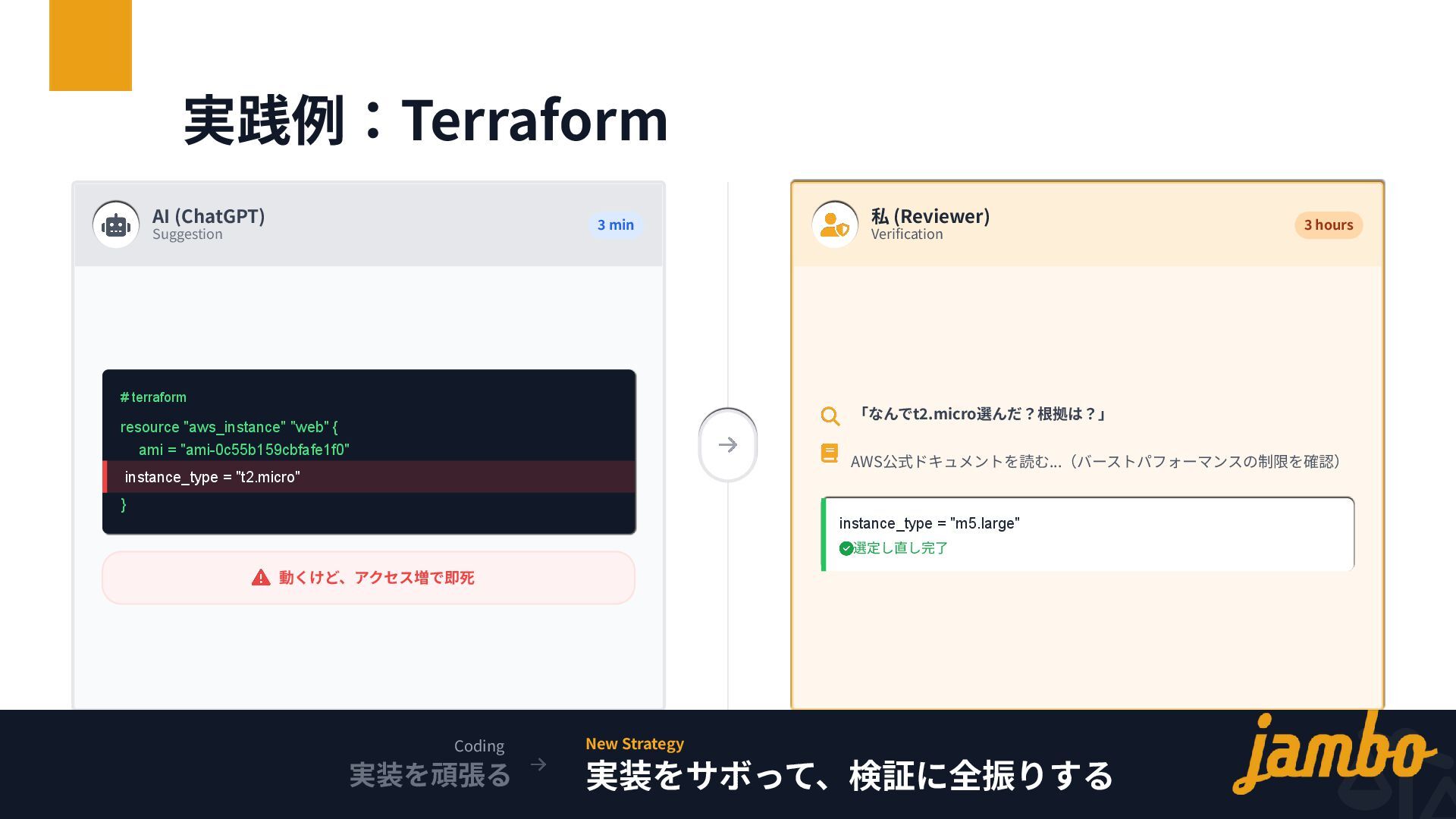 実践例：Terraform

AI (ChatGPT)
Suggestion

3 min

# terraform
resource "aws_instance" "web" {
ami = "ami-0c55b159cbfafe1f0"
instance_type = "t2.micro"
}

動くけど、アクセス増で即死

私 (Reviewer)
Verification

3 hours

「なんでt2.micro選んだ？根拠は？」

AWS公式ドキュメントを読む...（バーストパフォーマンスの制限を確認）

instance_type = "m5.large"
選定し直し完了

Coding
実装を頑張る

New Strategy
実装をサボって、検証に全振りする

jambo